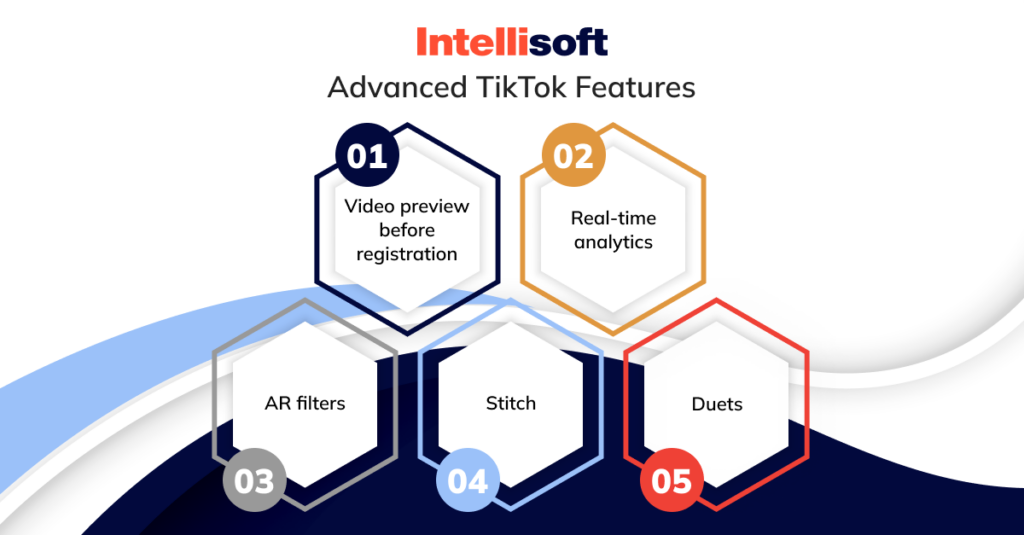 Intellisoft

Advanced TikTok Features

01
Video preview before registration

02
Real-time analytics

AR filters
03

Stitch
04

Duets
05